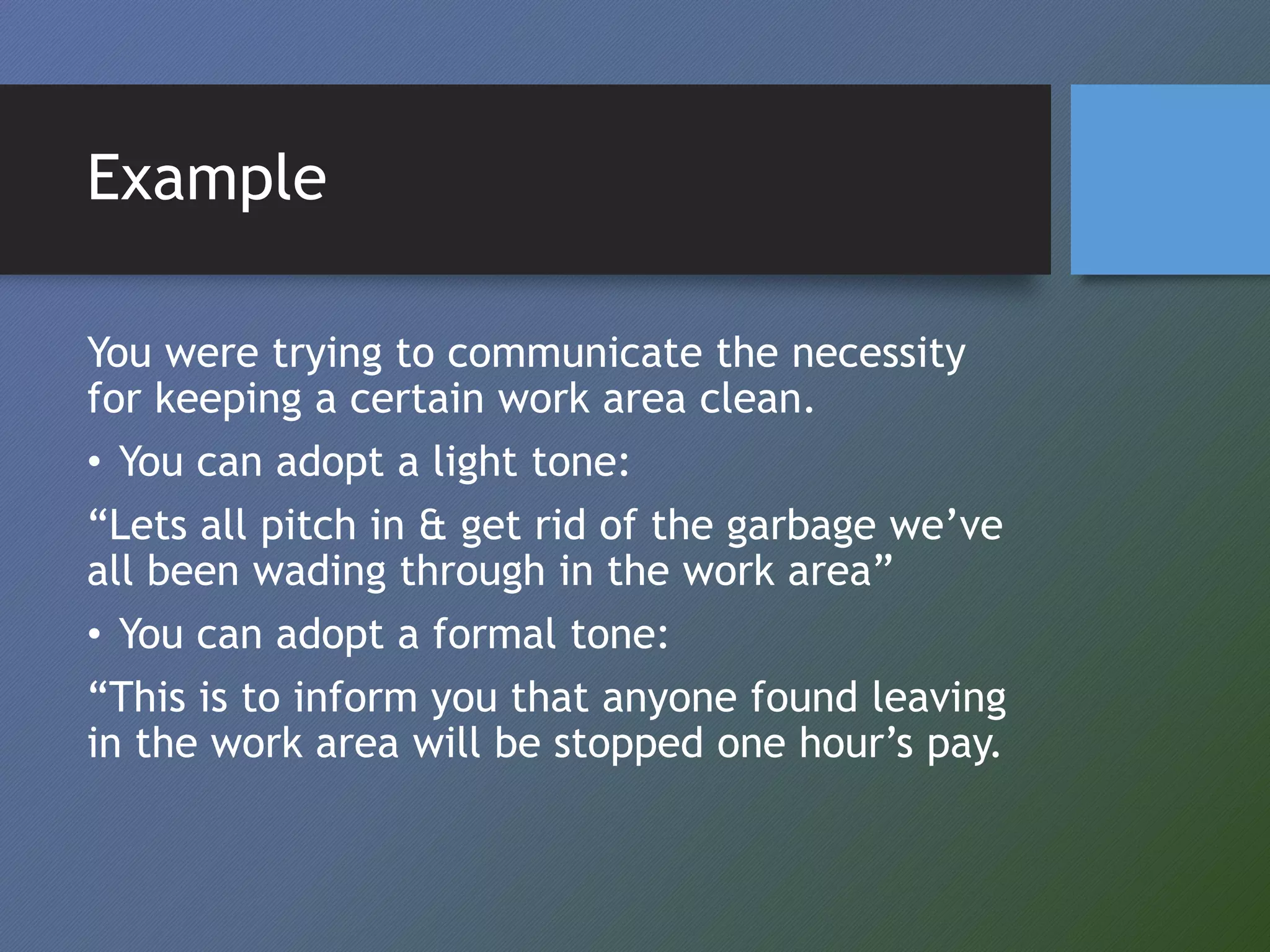 Example

You were trying to communicate the necessity for keeping a certain work area clean.

• You can adopt a light tone:

“Lets all pitch in & get rid of the garbage we’ve all been wading through in the work area”

• You can adopt a formal tone:

“This is to inform you that anyone found leaving in the work area will be stopped one hour’s pay.